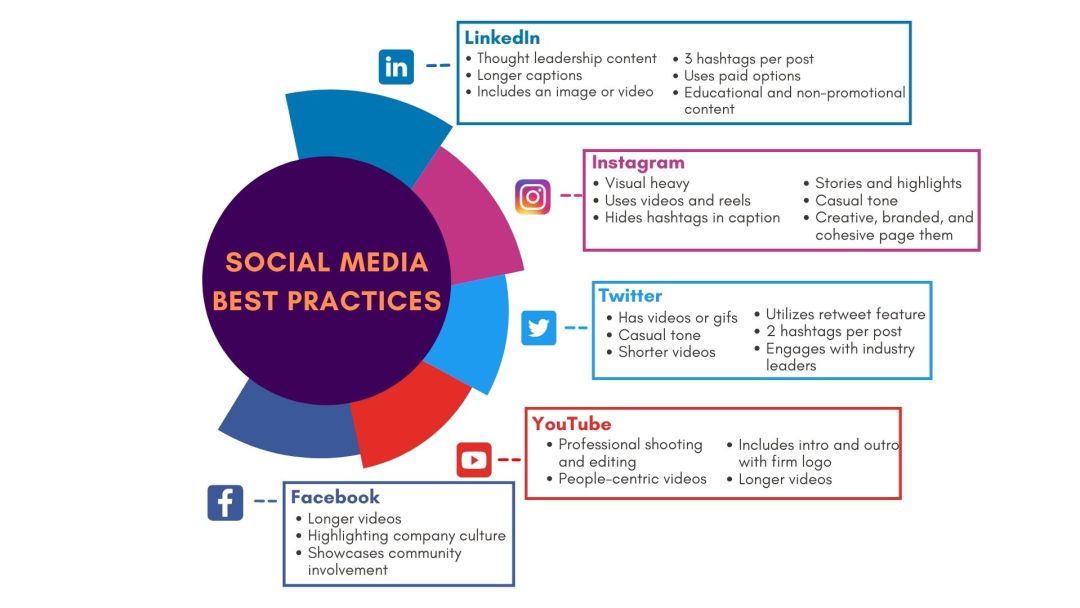 SOCIAL MEDIA BEST PRACTICES

LinkedIn
• Thought leadership content
• Longer captions
• Includes an image or video
• 3 hashtags per post
• Uses paid options
• Educational and non-promotional content

Instagram
• Visual heavy
• Uses videos and reels
• Hides hashtags in caption
• Stories and highlights
• Casual tone
• Creative, branded, and cohesive page them

Twitter
• Has videos or gifs
• Casual tone
• Shorter videos
• Utilizes retweet feature
• 2 hashtags per post
• Engages with industry leaders

YouTube
• Professional shooting and editing
• People-centric videos
• Includes intro and outro with firm logo
• Longer videos

Facebook
• Longer videos
• Highlighting company culture
• Showcases community involvement